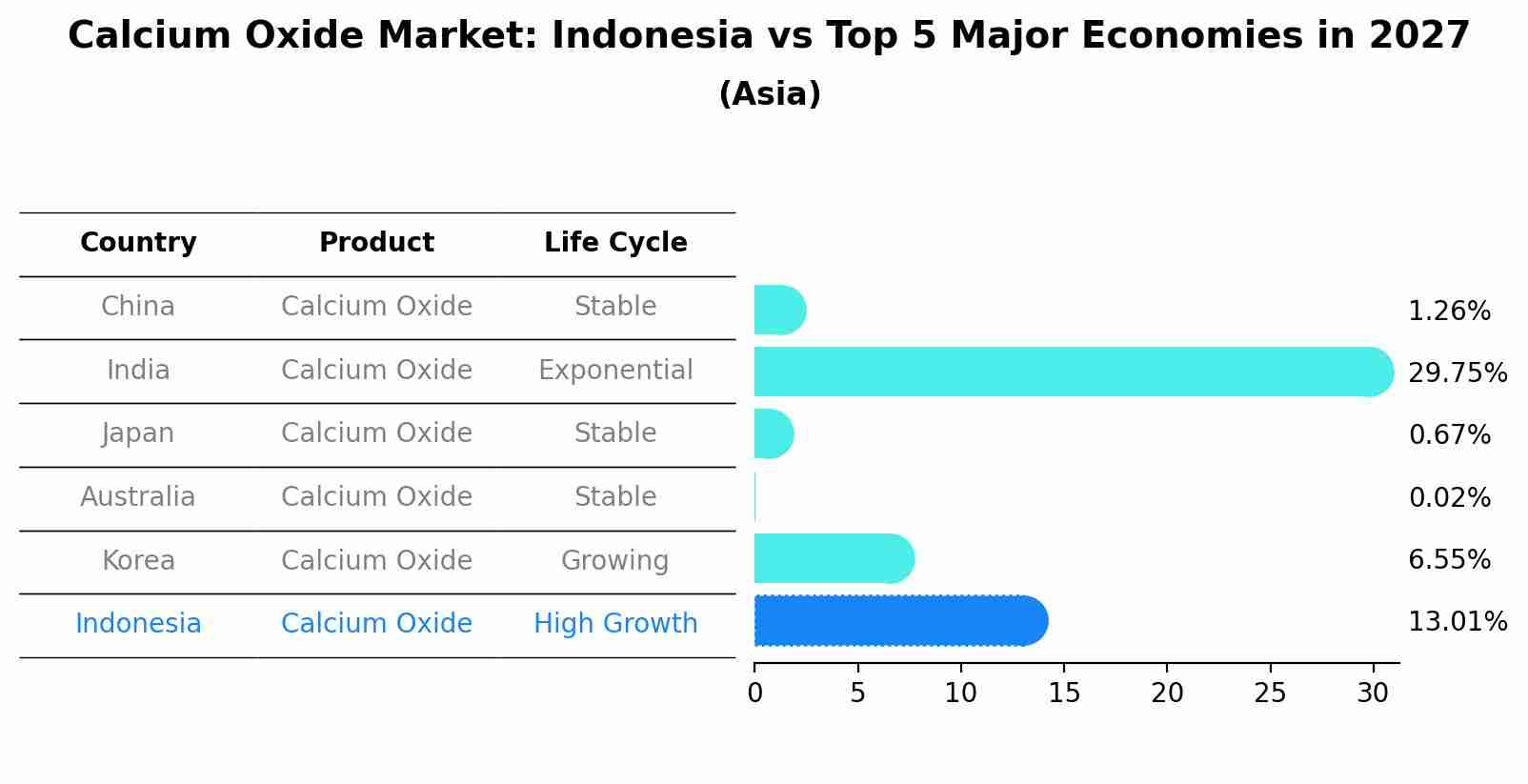 Calcium Oxide Market: Indonesia vs Top 5 Major Economies in 2027
(Asia)

| Country | Product | Life Cycle |
|---|---|---|
| China | Calcium Oxide | Stable |
| India | Calcium Oxide | Exponential |
| Japan | Calcium Oxide | Stable |
| Australia | Calcium Oxide | Stable |
| Korea | Calcium Oxide | Growing |
| Indonesia | Calcium Oxide | High Growth |

1.26%
29.75%
0.67%
0.02%
6.55%
13.01%

0 5 10 15 20 25 30